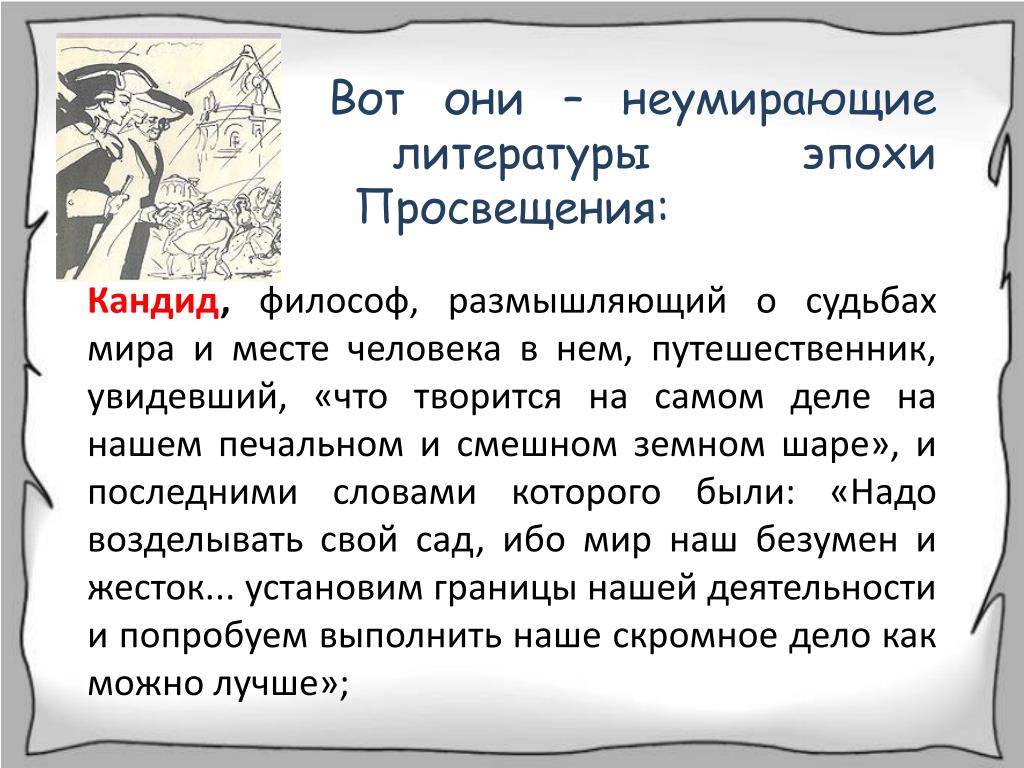 Вот они – неумирающие литературы эпохи Просвещения:

Кандид, философ, размышляющий о судьбах мира и месте человека в нем, путешественник, увидевший, «что творится на самом деле на нашем печальном и смешном земном шаре», и последними словами которого были: «Надо возделывать свой сад, ибо мир наш безумен и жесток... установим границы нашей деятельности и попробуем выполнить наше скромное дело как можно лучше»;